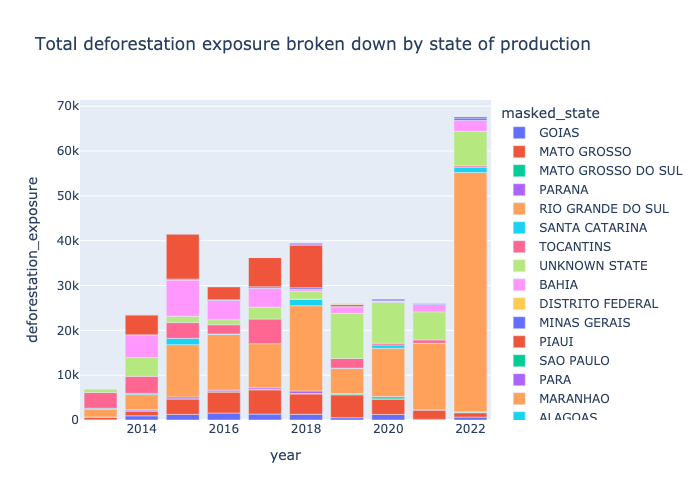 Total deforestation exposure broken down by state of production

deforestation_exposure

70k
60k
50k
40k
30k
20k
10k
0

2014
2016
2018
2020
2022

year

masked_state
GOIAS
MATO GROSSO
MATO GROSSO DO SUL
PARANA
RIO GRANDE DO SUL
SANTA CATARINA
TOCANTINS
UNKNOWN STATE
BAHIA
DISTRITO FEDERAL
MINAS GERAIS
PIAUI
SAO PAULO
PARA
MARANHAO
ALAGOAS